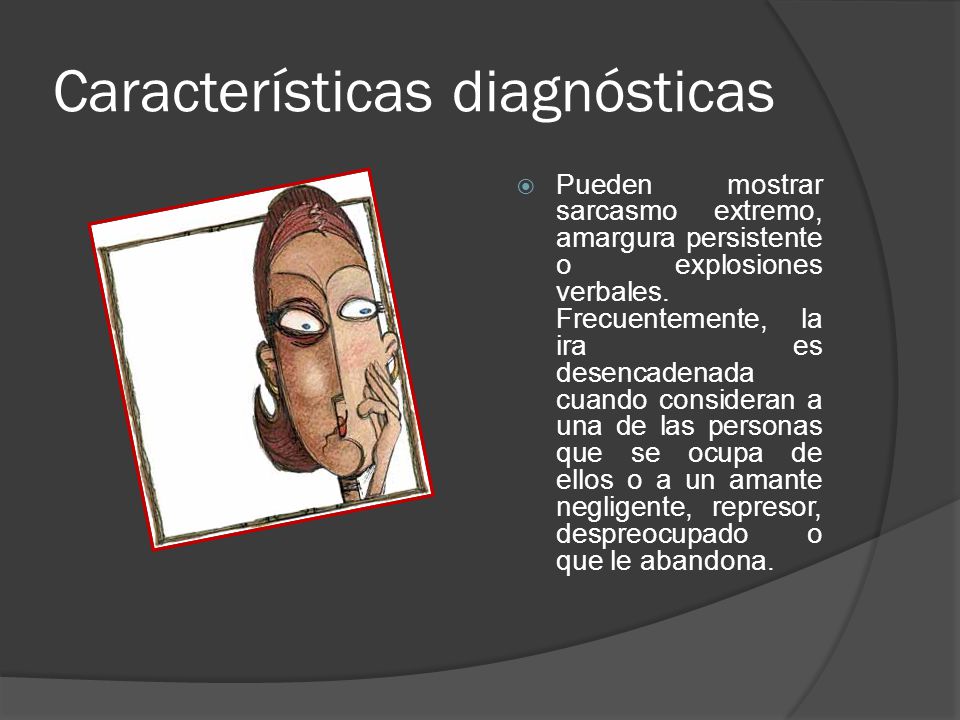 Características diagnósticas

Pueden mostrar sarcasmo extremo, amargura persistente o explosiones verbales. Frecuentemente, la ira es desencadenada cuando consideran a una de las personas que se ocupa de ellos o a un amante negligente, represor, despreocupado o que le abandona.